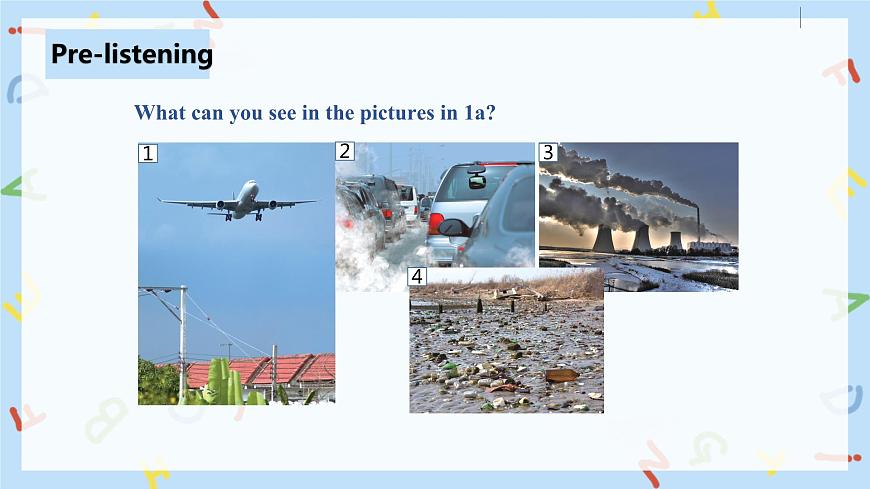 Pre-listening

What can you see in the pictures in 1a?

1

2

3

4